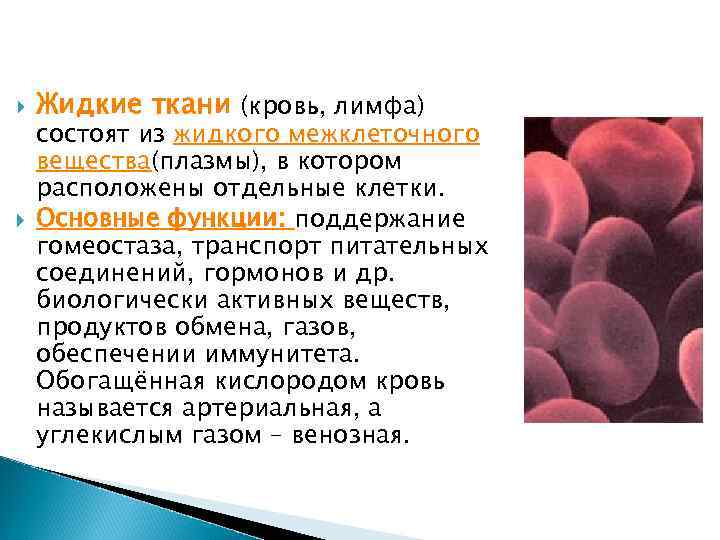 Жидкие ткани (кровь, лимфа) состоят из жидкого межклеточного вещества(плазмы), в котором расположены отдельные клетки.

Основные функции: поддержание гомеостаза, транспорт питательных соединений, гормонов и др. биологически активных веществ, продуктов обмена, газов, обеспечении иммунитета. Обогащённая кислородом кровь называется артериальная, а углекислым газом – венозная.